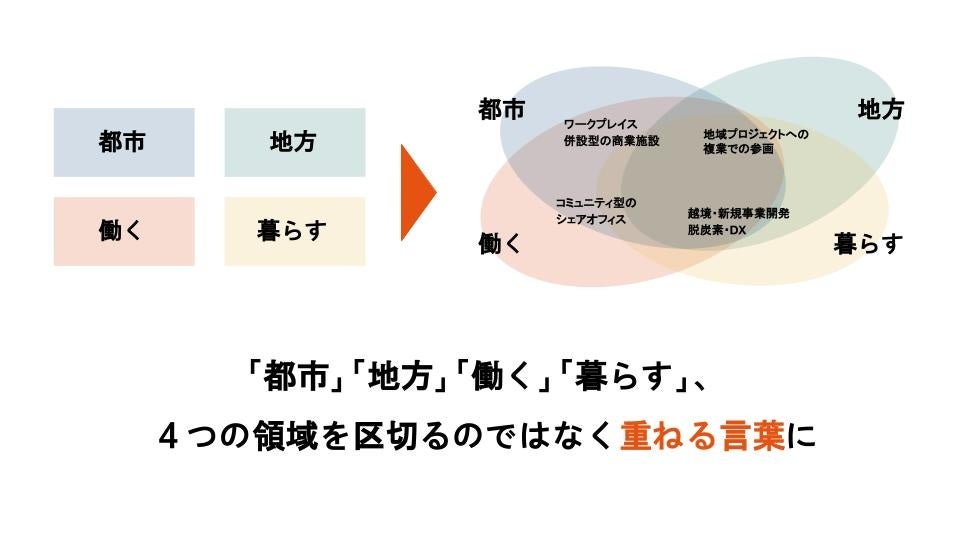 都市

地方

働く

暮らす

都市

地方

ワークプレイス
併設型の商業施設

地域プロジェクトへの
複業での参画

コミュニティ型の
シェアオフィス

越境・新規事業開発
脱炭素・DX

働く

暮らす

「都市」「地方」「働く」「暮らす」、

４つの領域を区切るのではなく重ねる言葉に